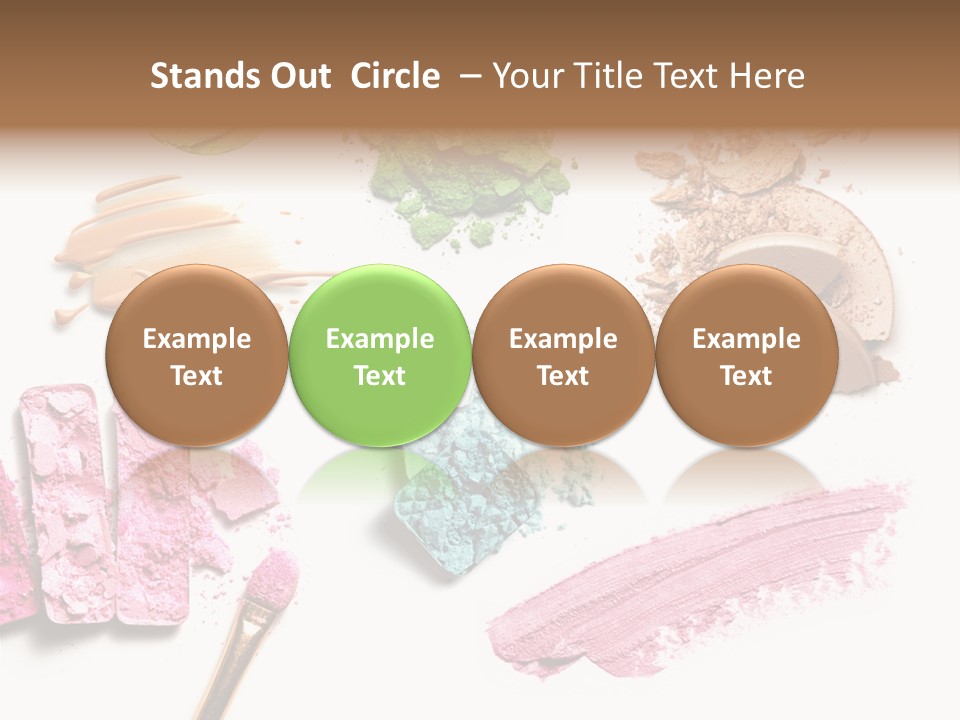 Stands Out Circle – Your Title Text Here

Example Text

Example Text

Example Text

Example Text